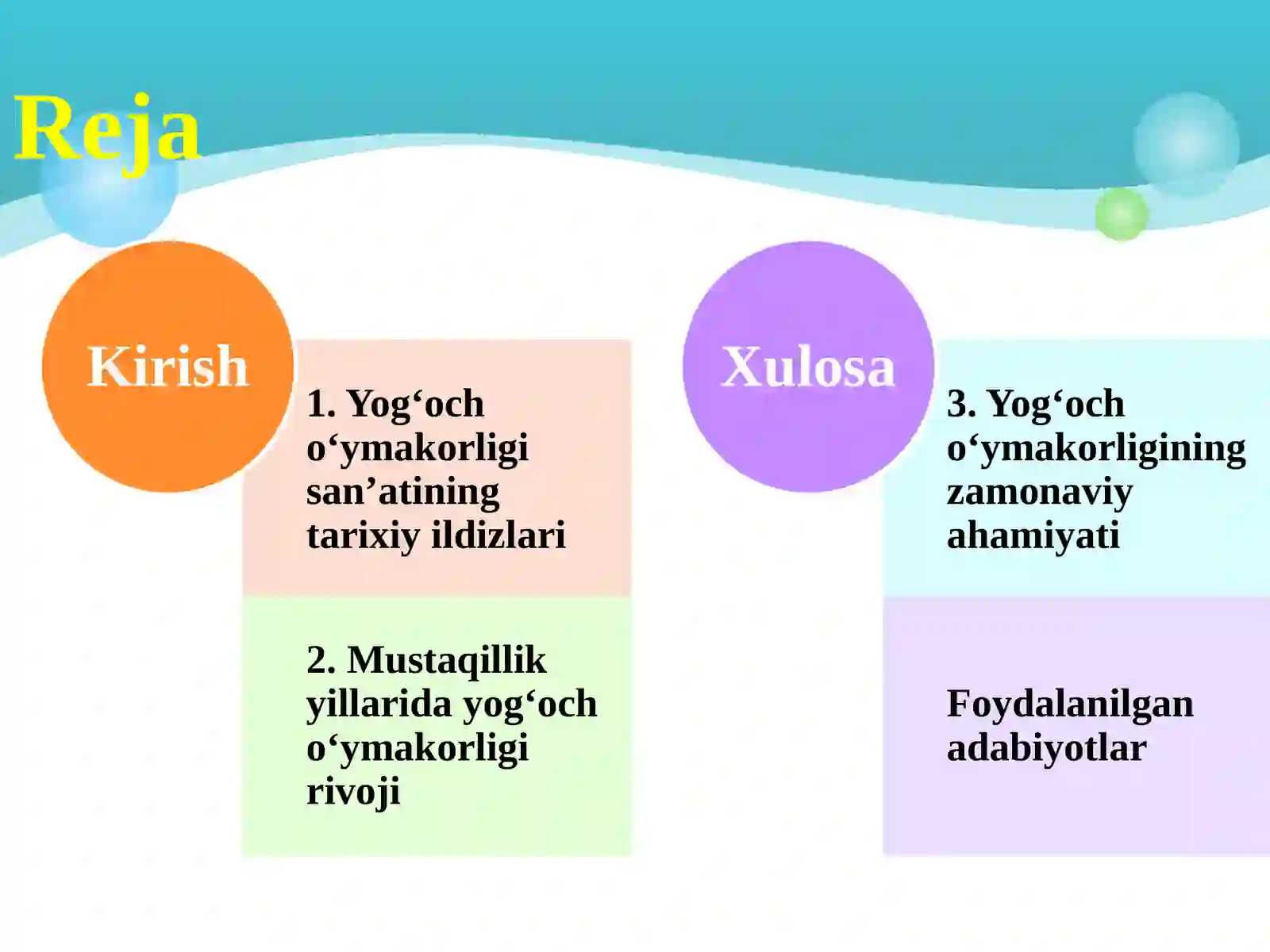 Reja

Kirish

1. Yog‘och o‘ymakorligi san’atining tarixiy ildizlari

2. Mustaqillik yillarida yog‘och o‘ymakorligi rivoji

Xulosa

3. Yog‘och o‘ymakorligining zamonaviy ahamiyati

Foydalanilgan adabiyotlar